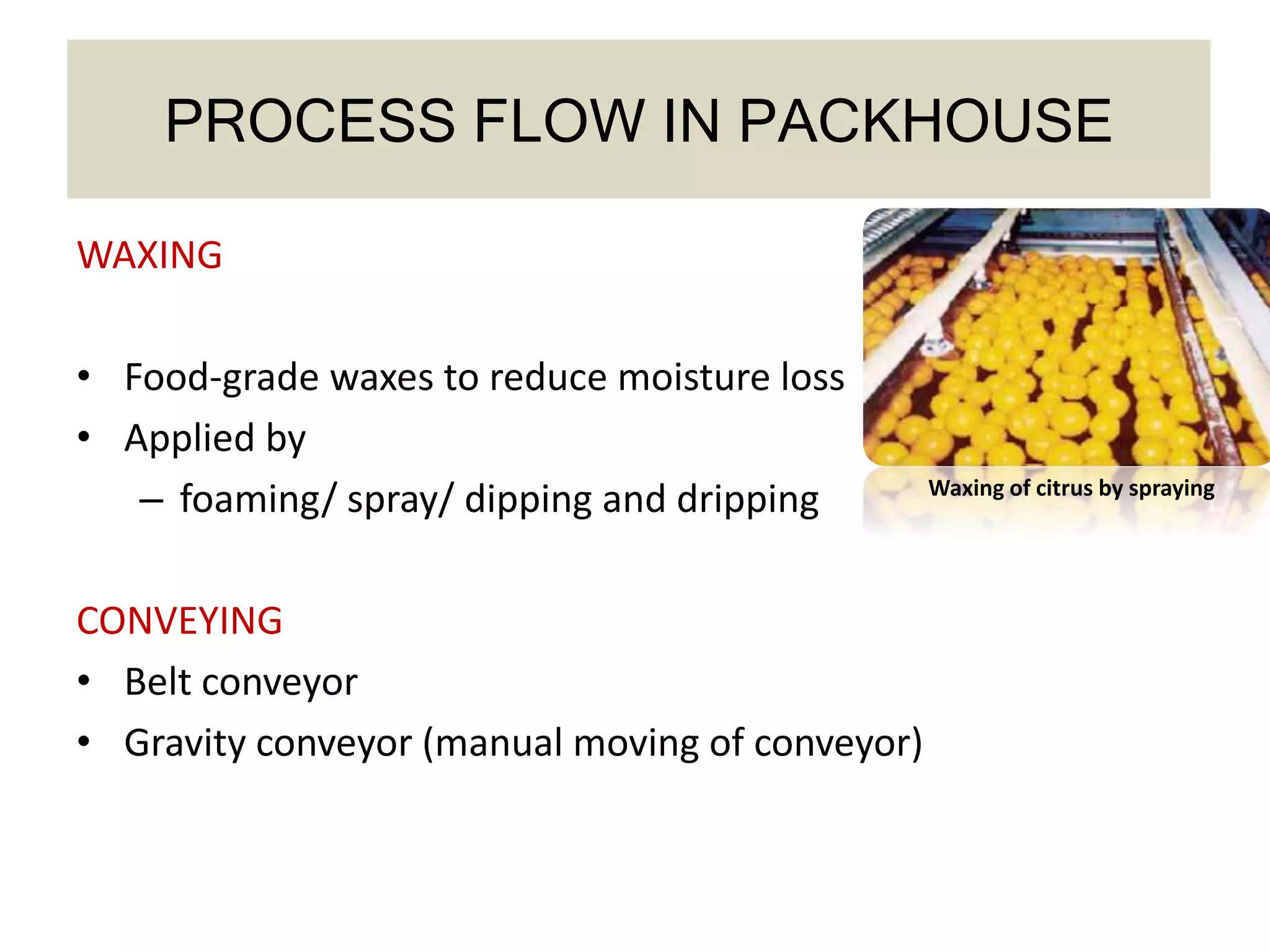 PROCESS FLOW IN PACKHOUSE

WAXING

• Food-grade waxes to reduce moisture loss
• Applied by
  – foaming/ spray/ dipping and dripping

Waxing of citrus by spraying

CONVEYING
• Belt conveyor
• Gravity conveyor (manual moving of conveyor)